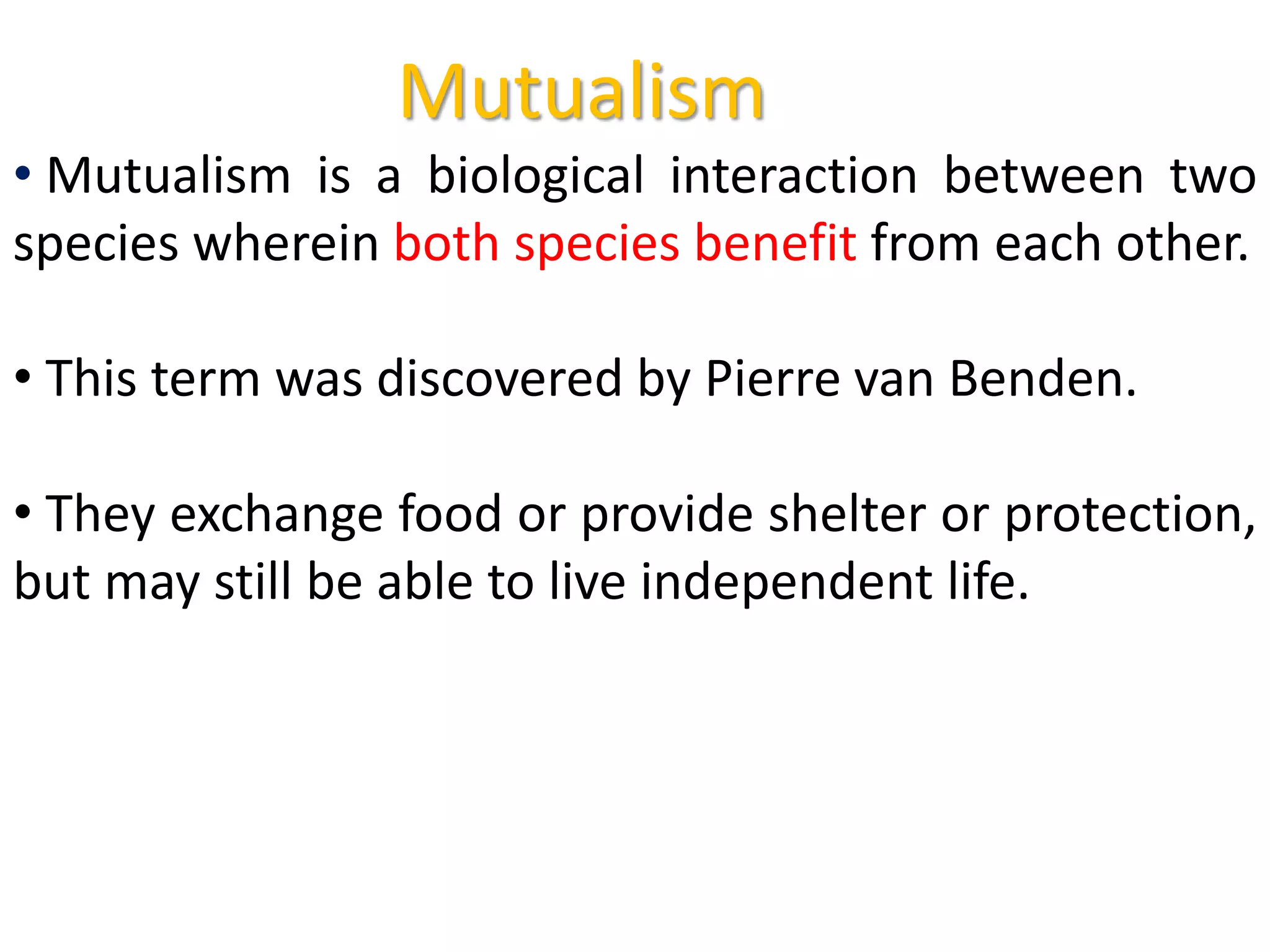 Mutualism

• Mutualism is a biological interaction between two species wherein both species benefit from each other.

• This term was discovered by Pierre van Benden.

• They exchange food or provide shelter or protection, but may still be able to live independent life.